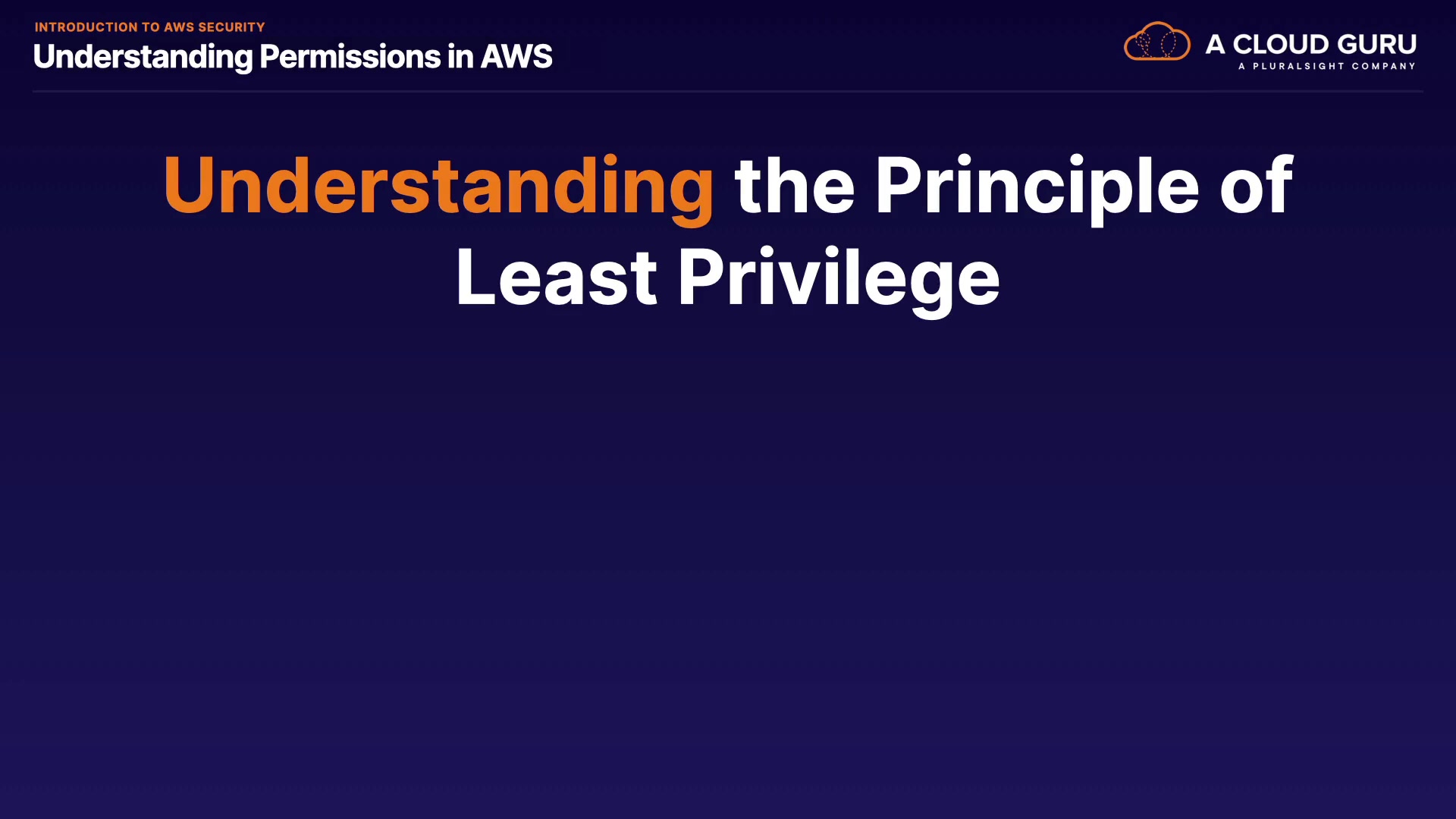 INTRODUCTION TO AWS SECURITY
Understanding Permissions in AWS

A CLOUD GURU
A PLURALSIGHT COMPANY

Understanding the Principle of Least Privilege